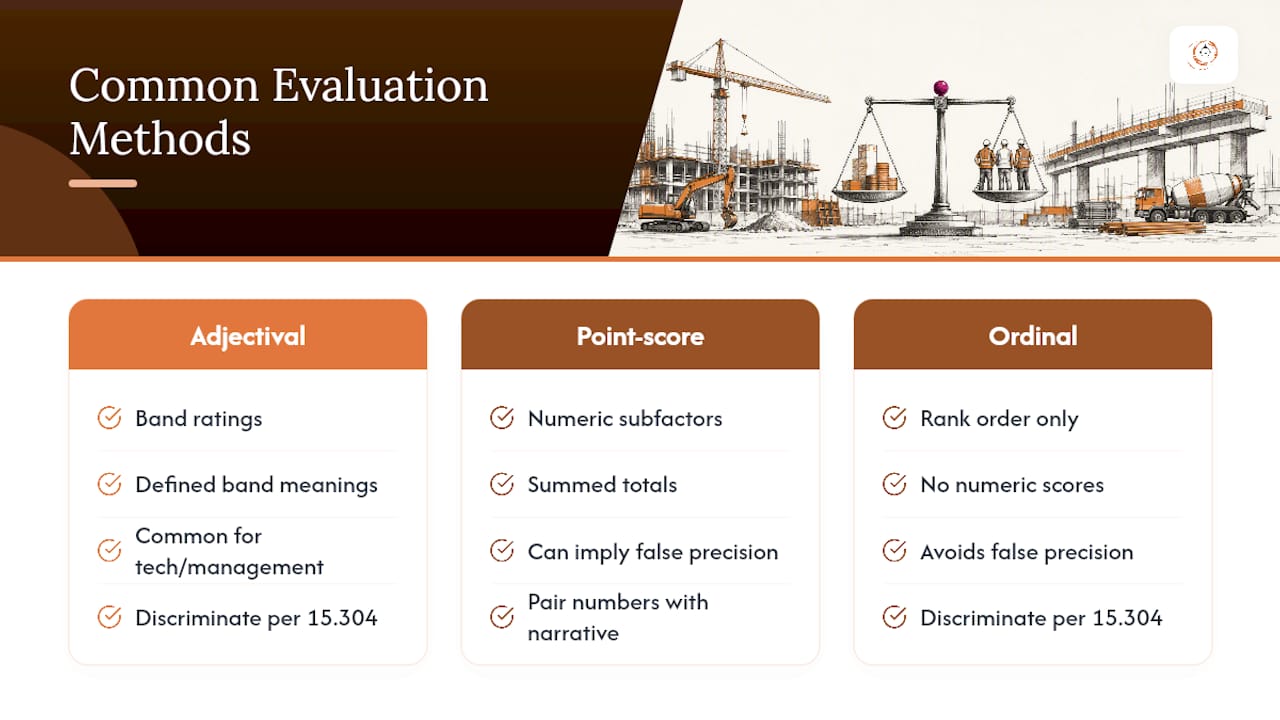 Common Evaluation Methods

Adjectival

Band ratings

Defined band meanings

Common for tech/management

Discriminate per 15.304

Point-score

Numeric subfactors

Summed totals

Can imply false precision

Pair numbers with narrative

Ordinal

Rank order only

No numeric scores

Avoids false precision

Discriminate per 15.304